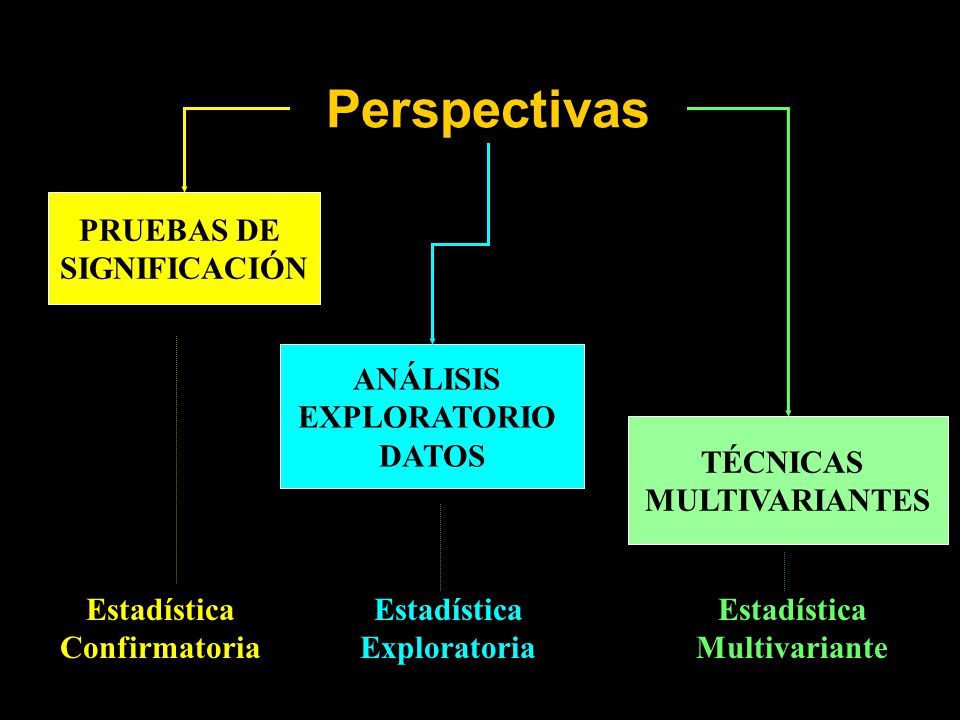 Perspectivas

PRUEBAS DE SIGNIFICACIÓN

ANÁLISIS EXPLORATORIO DATOS

TÉCNICAS MULTIVARIANTES

Estadística Confirmatoria

Estadística Exploratoria

Estadística Multivariante